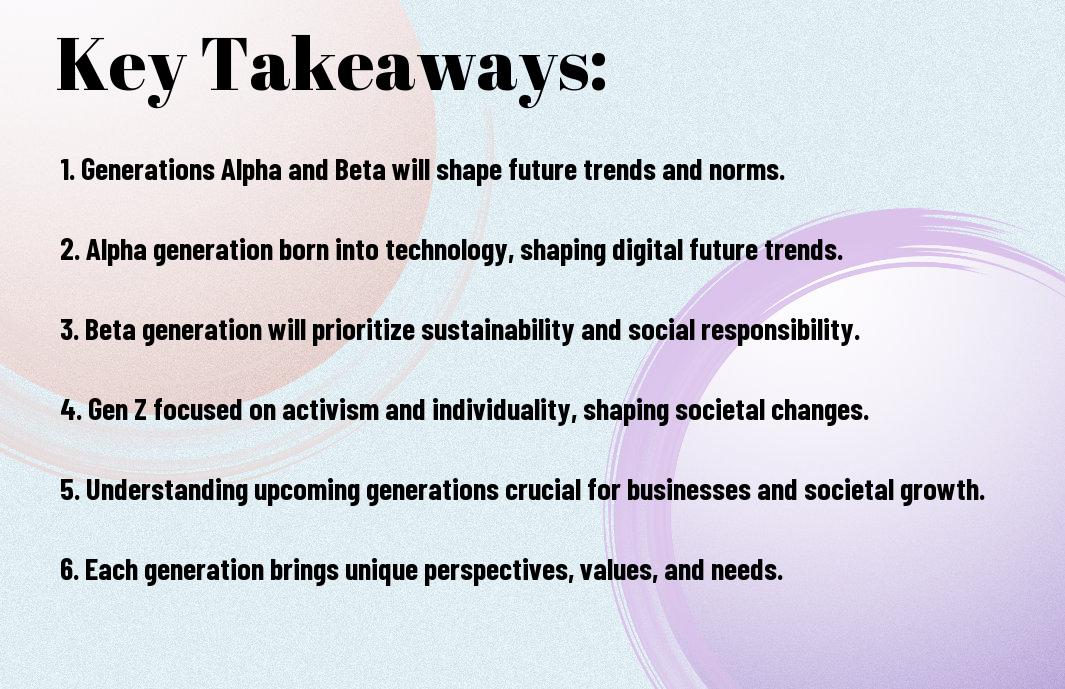 Key Takeaways:

1. Generations Alpha and Beta will shape future trends and norms.

2. Alpha generation born into technology, shaping digital future trends.

3. Beta generation will prioritize sustainability and social responsibility.

4. Gen Z focused on activism and individuality, shaping societal changes.

5. Understanding upcoming generations crucial for businesses and societal growth.

6. Each generation brings unique perspectives, values, and needs.